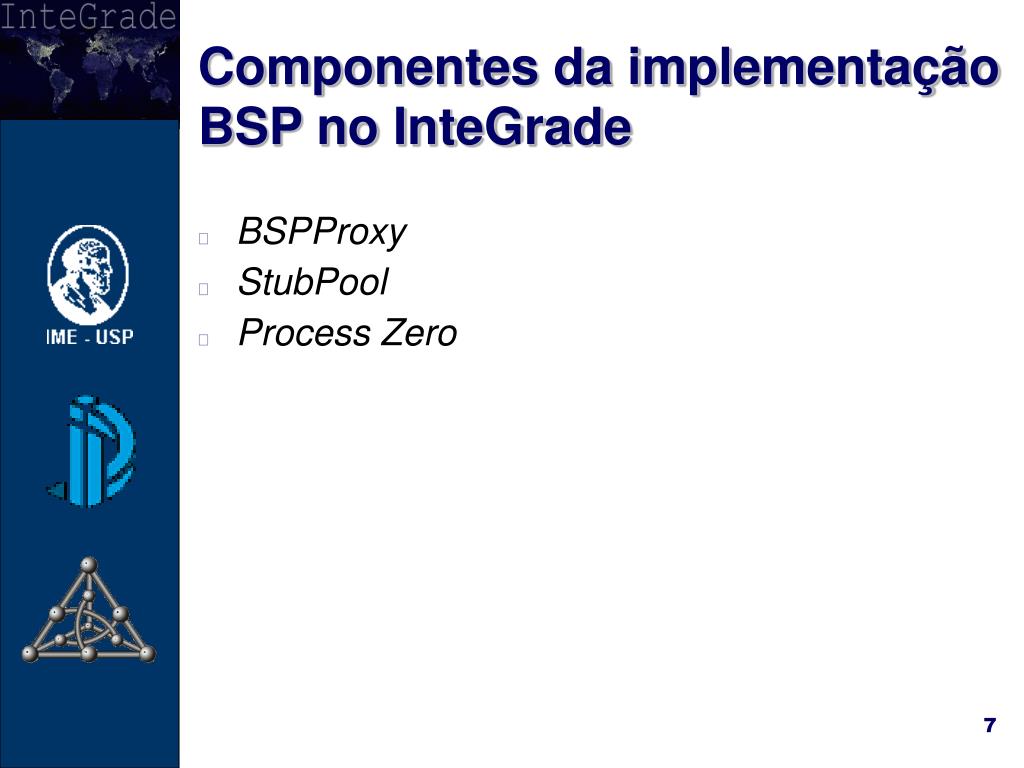 InteGrade

Componentes da implementação BSP no InteGrade

IME - USP

BSPProxy

StubPool

Process Zero

7